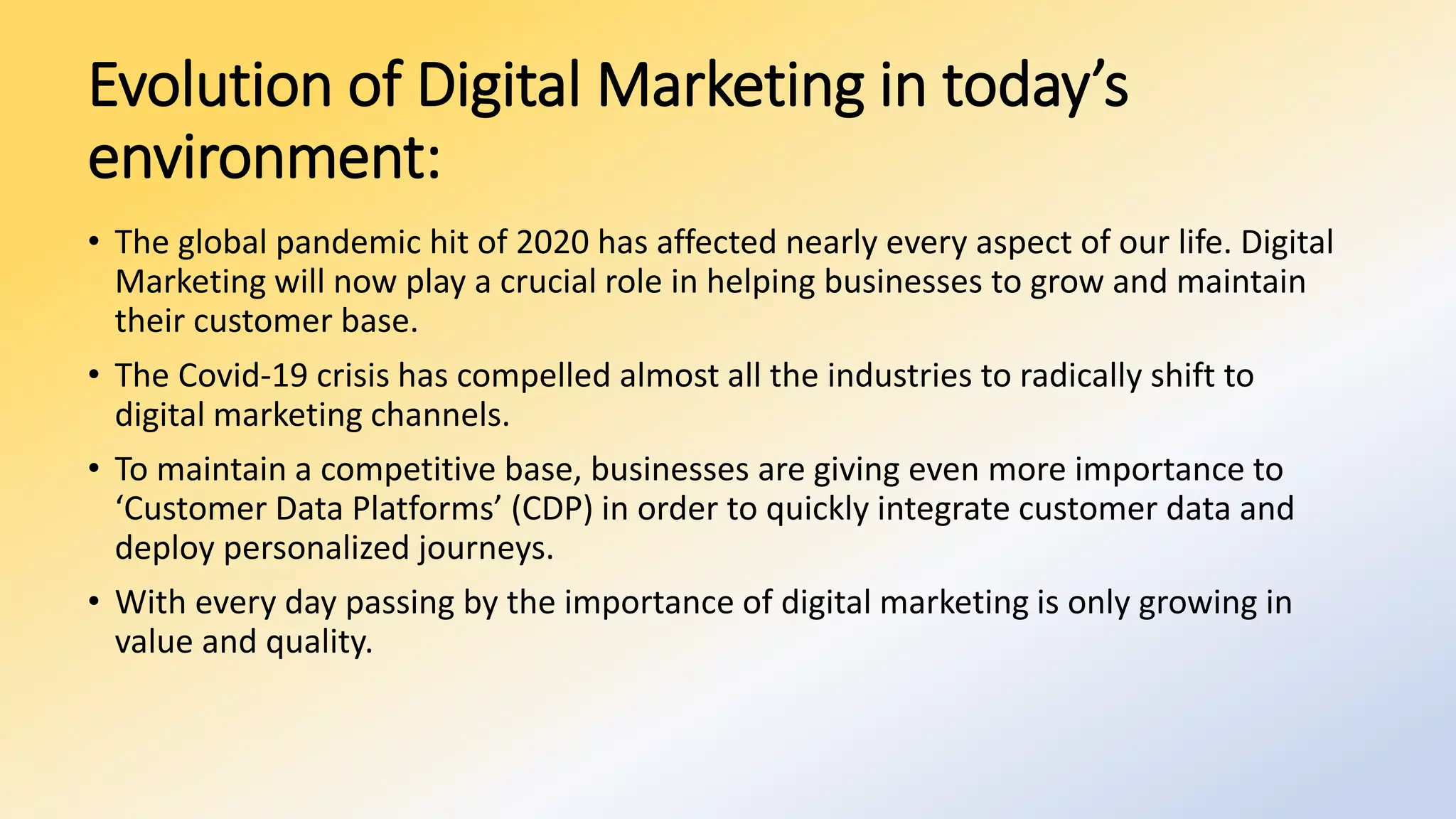 Evolution of Digital Marketing in today’s environment:

• The global pandemic hit of 2020 has affected nearly every aspect of our life. Digital Marketing will now play a crucial role in helping businesses to grow and maintain their customer base.

• The Covid-19 crisis has compelled almost all the industries to radically shift to digital marketing channels.

• To maintain a competitive base, businesses are giving even more importance to ‘Customer Data Platforms’ (CDP) in order to quickly integrate customer data and deploy personalized journeys.

• With every day passing by the importance of digital marketing is only growing in value and quality.